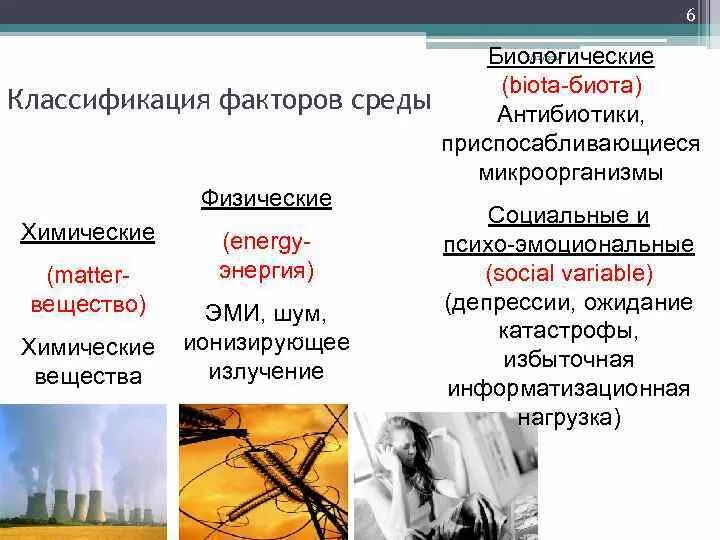 6

Классификация факторов среды

Химические
(matter-вещество)
Химические вещества

Физические
(energy-энергия)
ЭМИ, шум, ионизирующее излучение

Биологические
(biota-биота)
Антибиотики, приспосабливающиеся микроорганизмы

Социальные и психо-эмоциональные
(social variable)
(депрессии, ожидание катастрофы, избыточная информатизационная нагрузка)